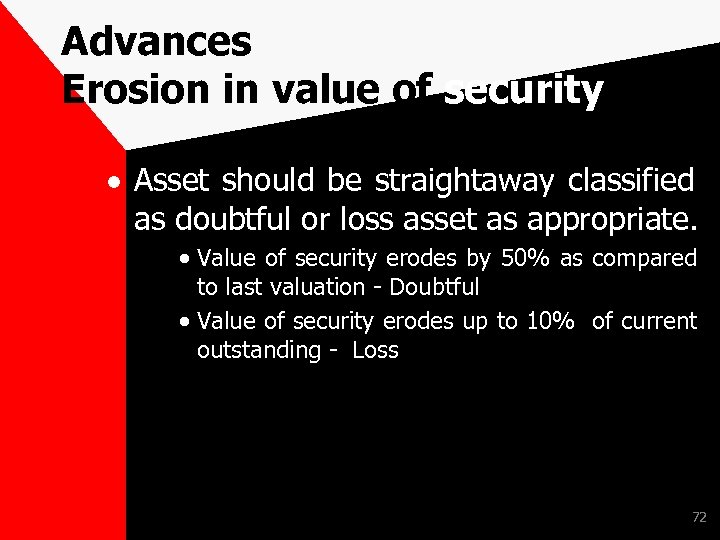 Advances
Erosion in value of security

• Asset should be straightaway classified as doubtful or loss asset as appropriate.

• Value of security erodes by 50% as compared to last valuation - Doubtful

• Value of security erodes up to 10% of current outstanding - Loss

72